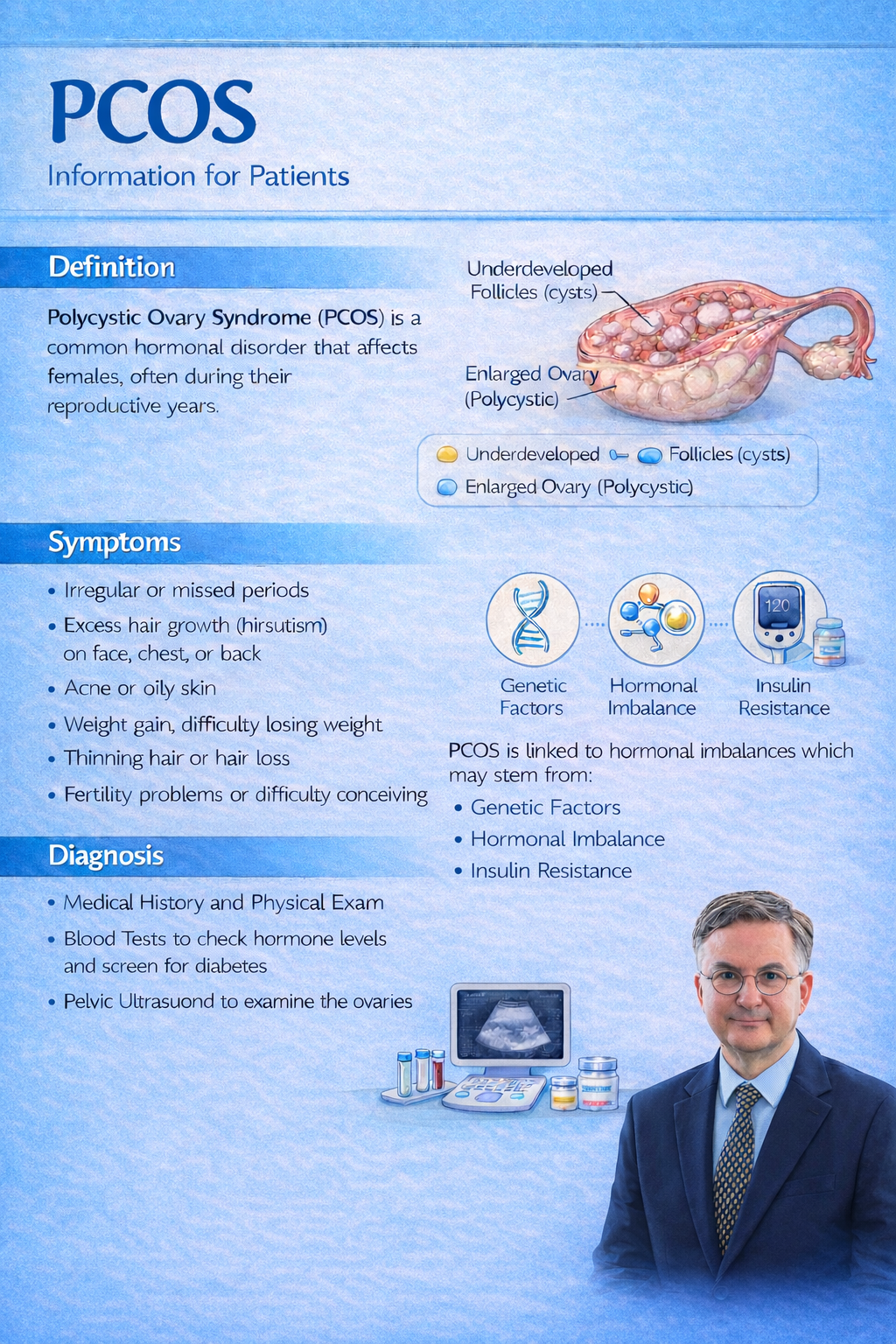 PCOS

Information for Patients

Definition

Polycystic Ovary Syndrome (PCOS) is a common hormonal disorder that affects females, often during their reproductive years.

Underdeveloped Follicles (cysts)

Enlarged Ovary (Polycystic)

Underdeveloped Follicles (cysts)

Enlarged Ovary (Polycystic)

Symptoms

• Irregular or missed periods
• Excess hair growth (hirsutism) on face, chest, or back
• Acne or oily skin
• Weight gain, difficulty losing weight
• Thinning hair or hair loss
• Fertility problems or difficulty conceiving

120

Genetic Factors

Hormonal Imbalance

Insulin Resistance

PCOS is linked to hormonal imbalances which may stem from:
• Genetic Factors
• Hormonal Imbalance
• Insulin Resistance

Diagnosis

• Medical History and Physical Exam
• Blood Tests to check hormone levels and screen for diabetes
• Pelvic Ultrasuond to examine the ovaries